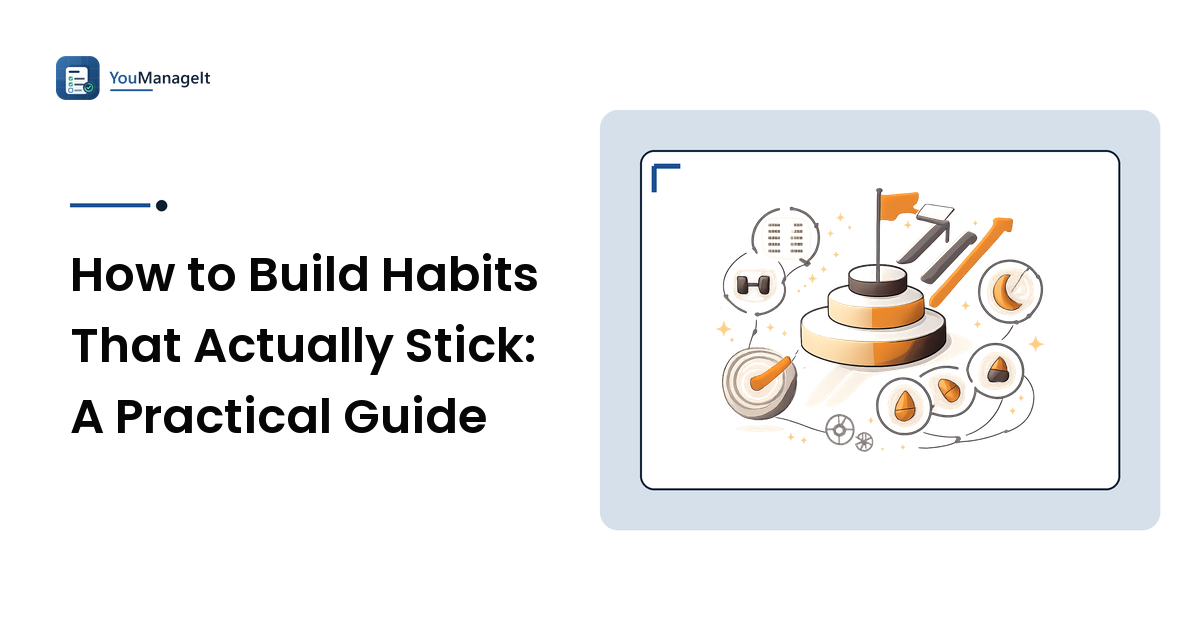 YouManageIt

How to Build Habits That Actually Stick: A Practical Guide